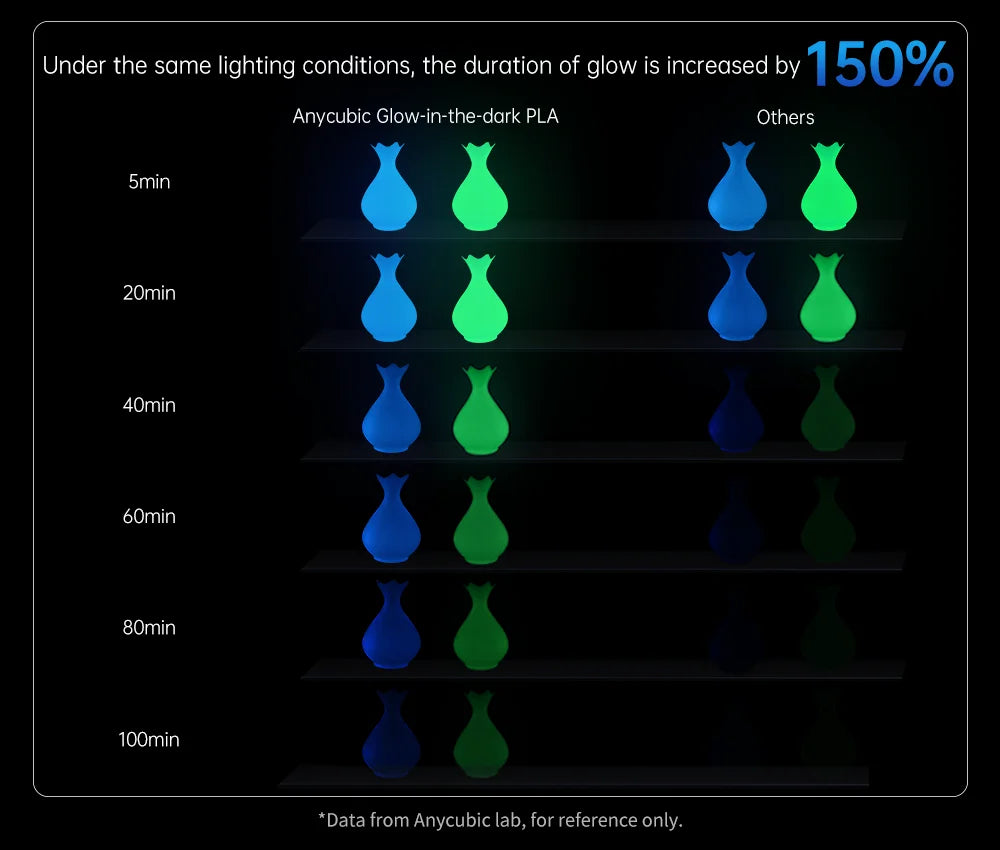 Under the same lighting conditions, the duration of glow is increased by 150%

Anycubic Glow-in-the-dark PLA

Others

5min

20min

40min

60min

80min

100min

*Data from Anycubic lab, for reference only.